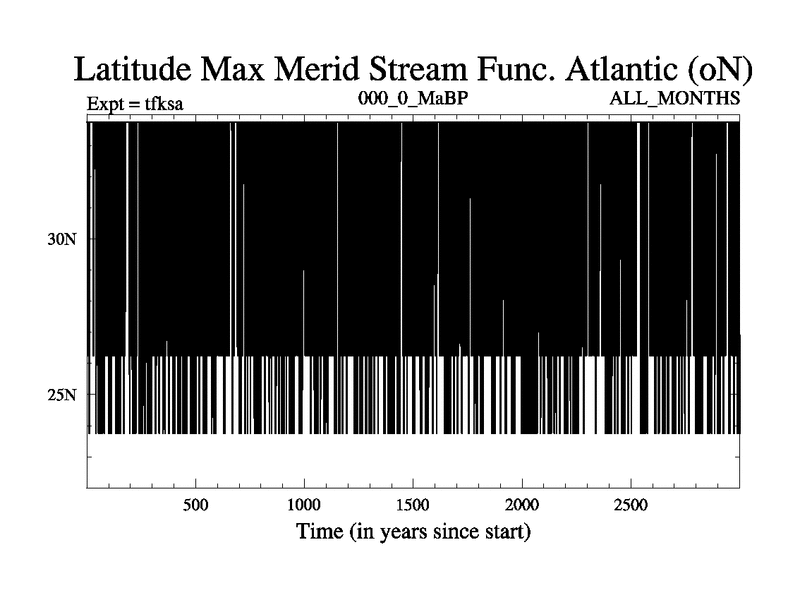 Latitude Max Merid Stream Func. Atlantic (oN)

Expt = tfksa

000_0_MaBP

ALL_MONTHS

30N

25N

500

1000

1500

2000

2500

Time (in years since start)